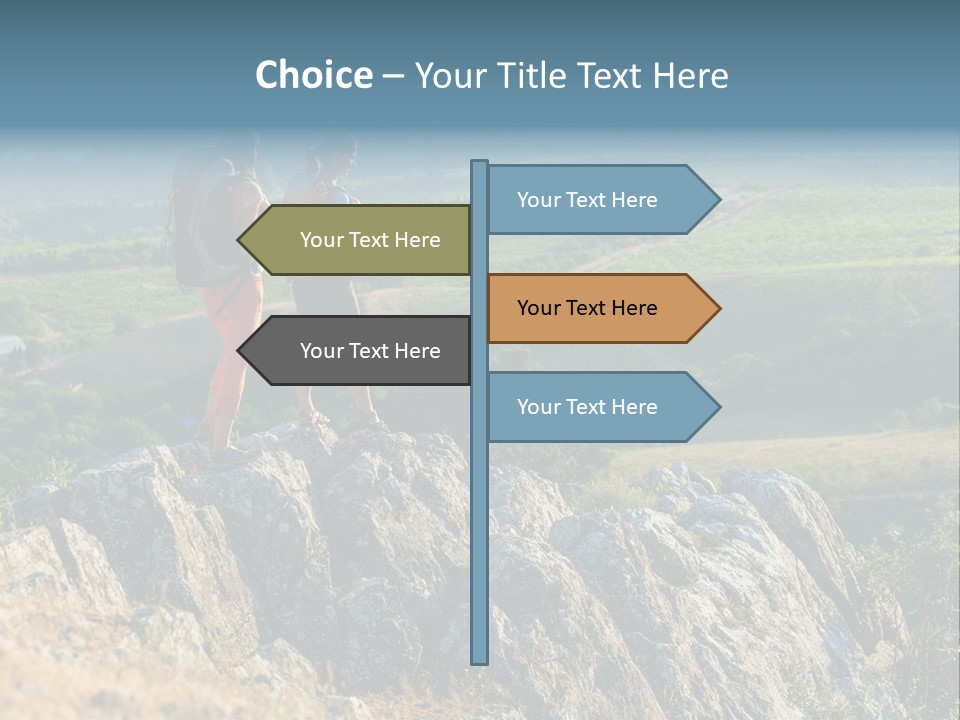 Choice – Your Title Text Here

Your Text Here

Your Text Here

Your Text Here

Your Text Here

Your Text Here